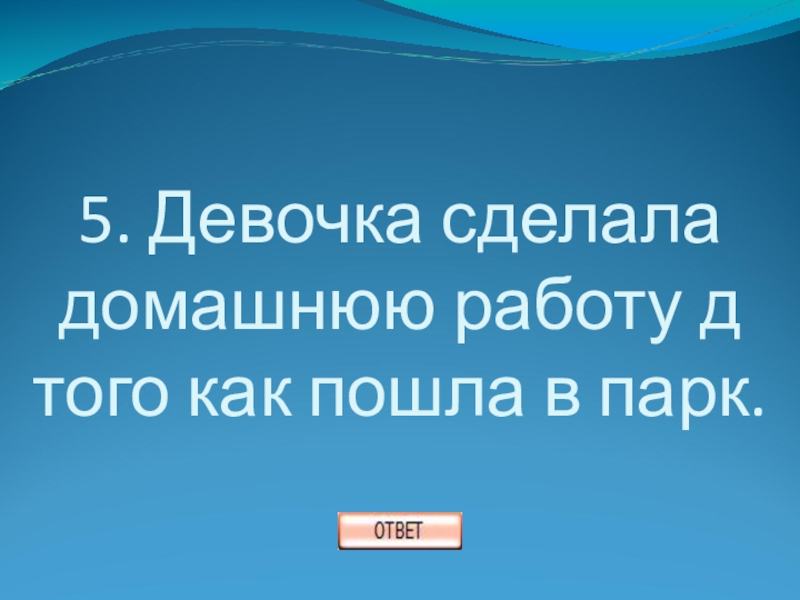 5. Девочка сделала домашнюю работу д того как пошла в парк.

ОТВЕТ